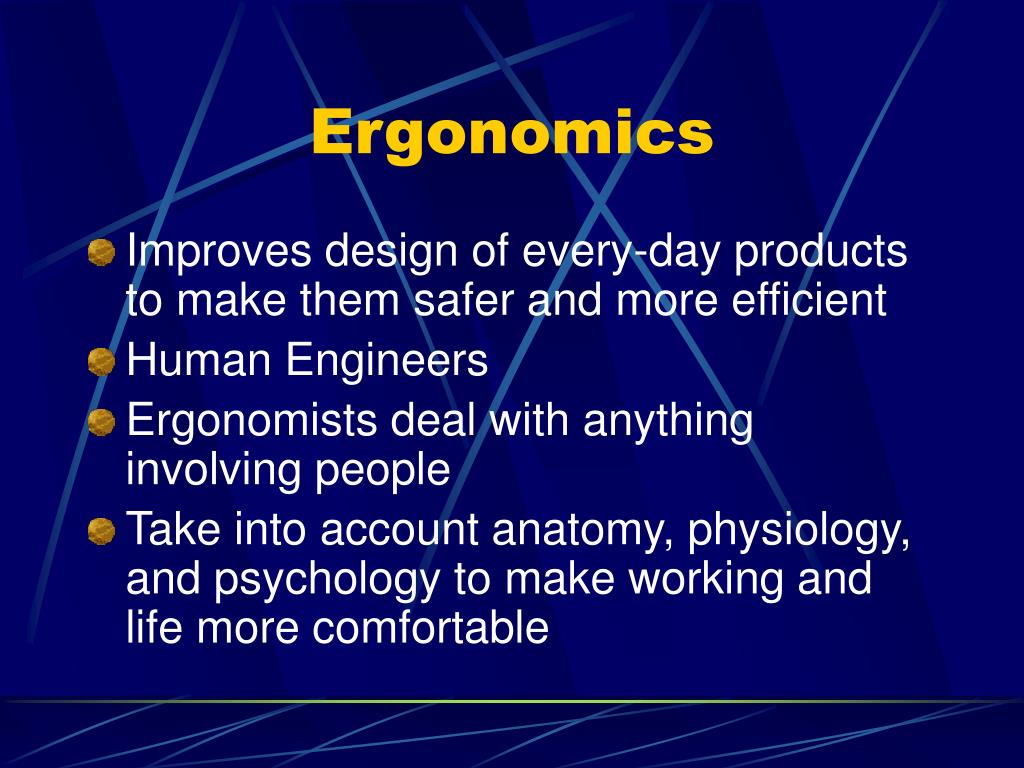 Ergonomics

Improves design of every-day products to make them safer and more efficient

Human Engineers

Ergonomists deal with anything involving people

Take into account anatomy, physiology, and psychology to make working and life more comfortable